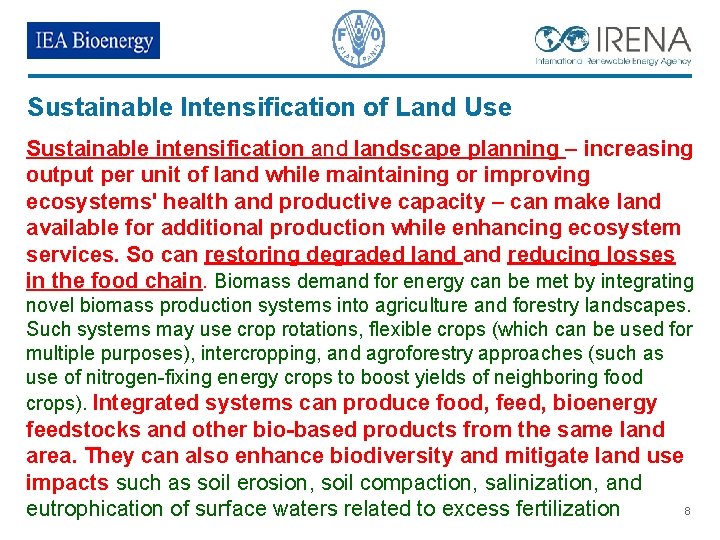 IEA Bioenergy

FAO
FIAT PANIS

IRENA
International Renewable Energy Agency

Sustainable Intensification of Land Use

Sustainable intensification and landscape planning – increasing output per unit of land while maintaining or improving ecosystems' health and productive capacity – can make land available for additional production while enhancing ecosystem services. So can restoring degraded land and reducing losses in the food chain. Biomass demand for energy can be met by integrating novel biomass production systems into agriculture and forestry landscapes. Such systems may use crop rotations, flexible crops (which can be used for multiple purposes), intercropping, and agroforestry approaches (such as use of nitrogen-fixing energy crops to boost yields of neighboring food crops). Integrated systems can produce food, feed, bioenergy feedstocks and other bio-based products from the same land area. They can also enhance biodiversity and mitigate land use impacts such as soil erosion, soil compaction, salinization, and eutrophication of surface waters related to excess fertilization

8